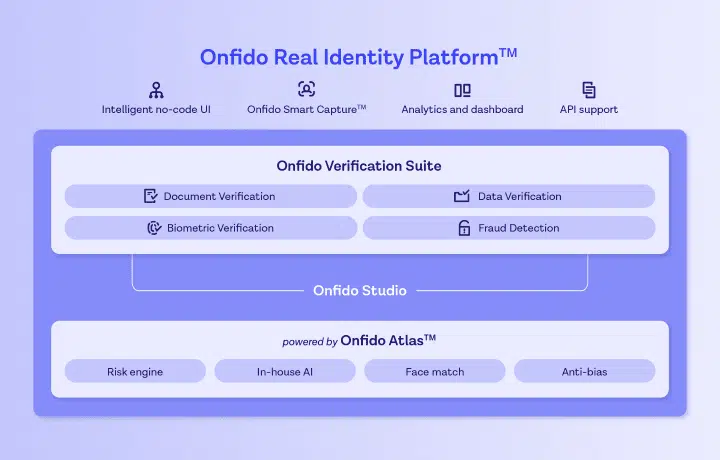 Onfido Real Identity Platform™

Intelligent no-code UI
Onfido Smart Capture™
Analytics and dashboard
API support

Onfido Verification Suite

Document Verification
Data Verification
Biometric Verification
Fraud Detection

Onfido Studio

powered by Onfido Atlas™

Risk engine
In-house AI
Face match
Anti-bias